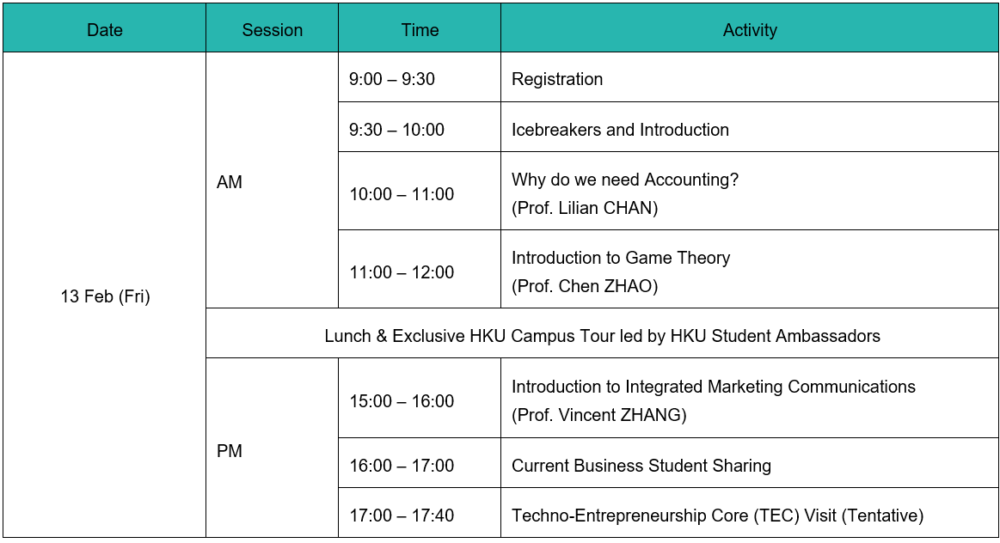 | Date | Session | Time | Activity |
|---|---|---|---|
| 13 Feb (Fri) | AM | 9:00 – 9:30 | Registration |
| | | 9:30 – 10:00 | Icebreakers and Introduction |
| | | 10:00 – 11:00 | Why do we need Accounting? (Prof. Lilian CHAN) |
| | | 11:00 – 12:00 | Introduction to Game Theory (Prof. Chen ZHAO) |
| | Lunch & Exclusive HKU Campus Tour led by HKU Student Ambassadors | | |
| | PM | 15:00 – 16:00 | Introduction to Integrated Marketing Communications (Prof. Vincent ZHANG) |
| | | 16:00 – 17:00 | Current Business Student Sharing |
| | | 17:00 – 17:40 | Techno-Entrepreneurship Core (TEC) Visit (Tentative) |